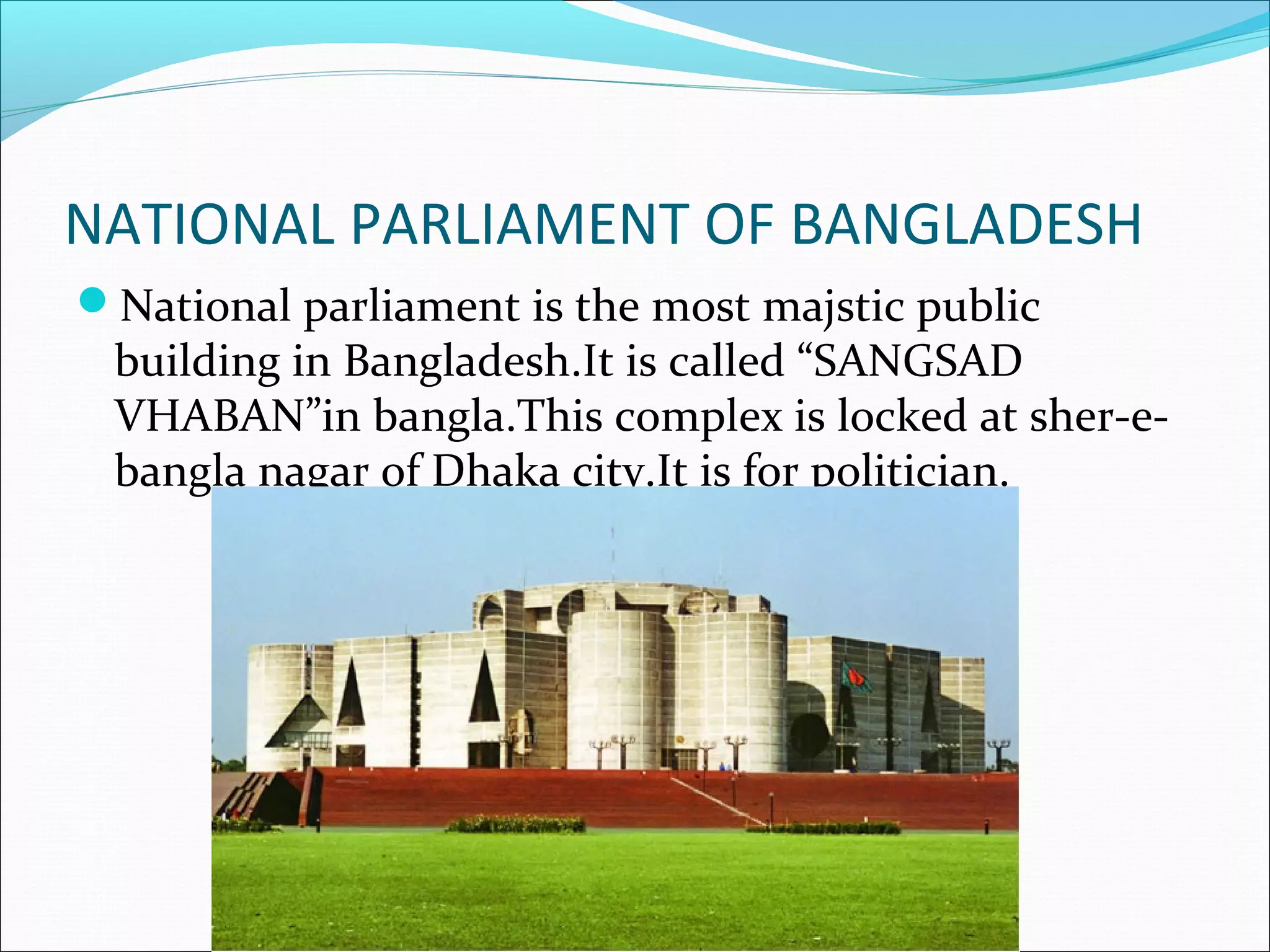 NATIONAL PARLIAMENT OF BANGLADESH

National parliament is the most majstic public building in Bangladesh.It is called “SANGSAD VHABAN”in bangla.This complex is locked at sher-e-bangla nagar of Dhaka city.It is for politician.